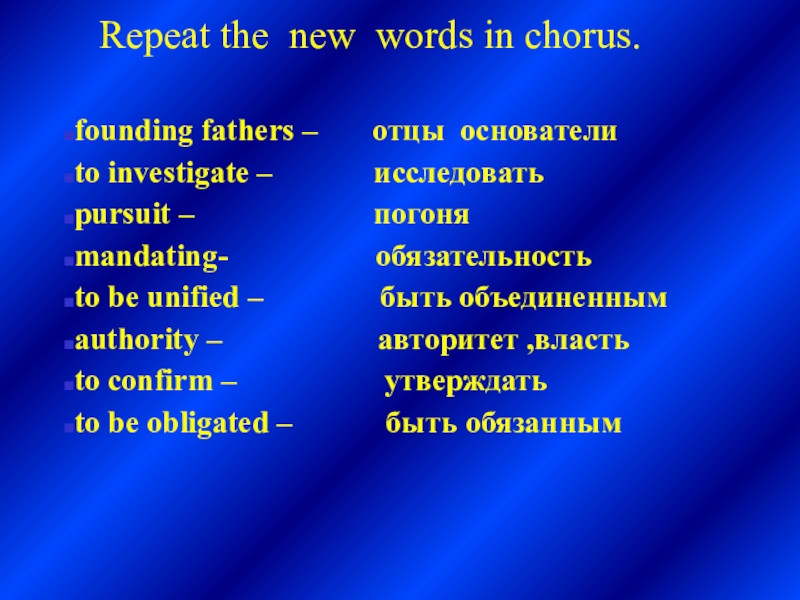 Repeat the new words in chorus.

founding fathers – отцы основатели
to investigate – исследовать
pursuit – погоня
mandating- обязательность
to be unified – быть объединенным
authority – авторитет ,власть
to confirm – утверждать
to be obligated – быть обязанным